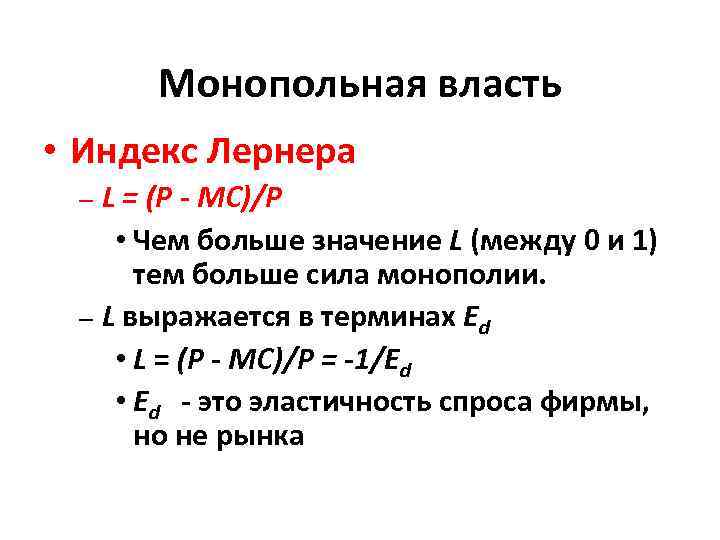 Монопольная власть

• Индекс Лернера

– $L = (P - MC)/P$

• Чем больше значение $L$ (между 0 и 1) тем больше сила монополии.

– $L$ выражается в терминах $E_d$

• $L = (P - MC)/P = -1/E_d$

• $E_d$ - это эластичность спроса фирмы, но не рынка